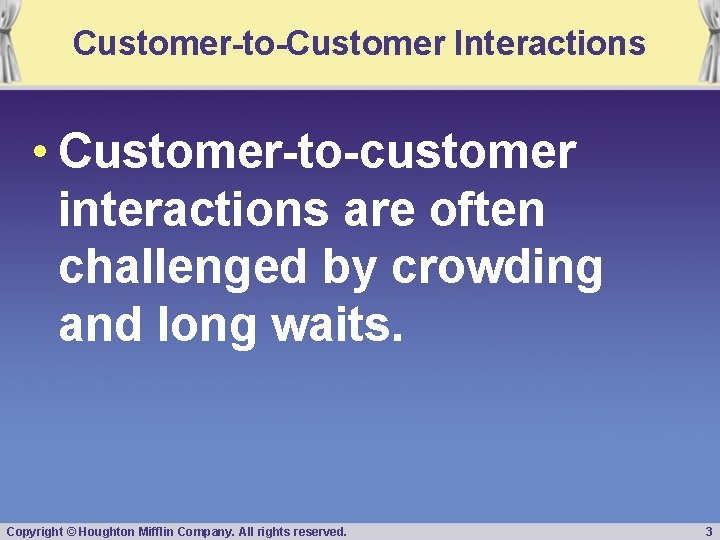 Customer-to-Customer Interactions

• Customer-to-customer interactions are often challenged by crowding and long waits.

Copyright © Houghton Mifflin Company. All rights reserved.

3